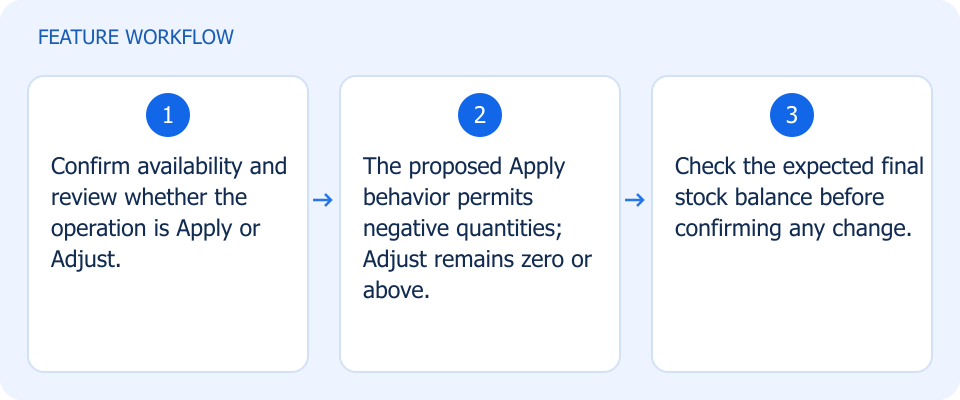 FEATURE WORKFLOW

1

Confirm availability and review whether the operation is Apply or Adjust.

→

2

The proposed Apply behavior permits negative quantities; Adjust remains zero or above.

→

3

Check the expected final stock balance before confirming any change.